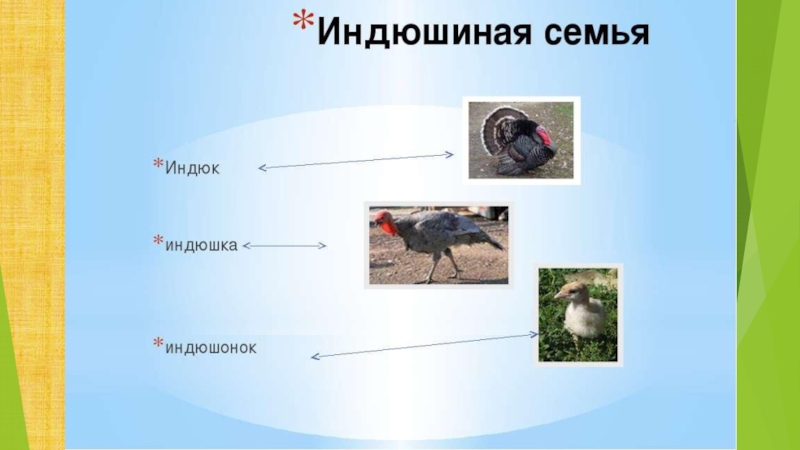 *Индюшиная семья

*Индюк

*индюшка

*индюшонок